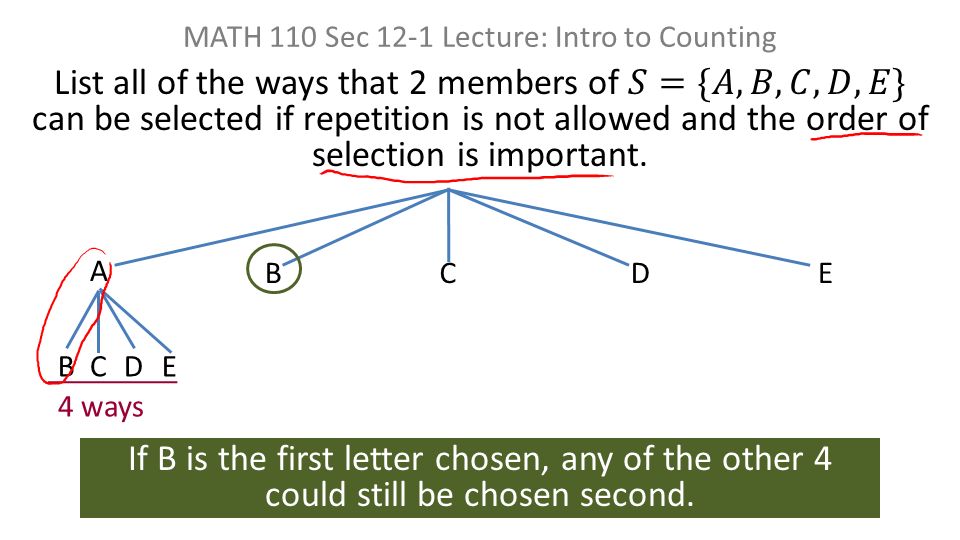 MATH 110 Sec 12-1 Lecture: Intro to Counting

List all of the ways that 2 members of $S = \{A, B, C, D, E\}$ can be selected if repetition is not allowed and the order of selection is important.

A B C D E

B C D E

4 ways

If B is the first letter chosen, any of the other 4 could still be chosen second.